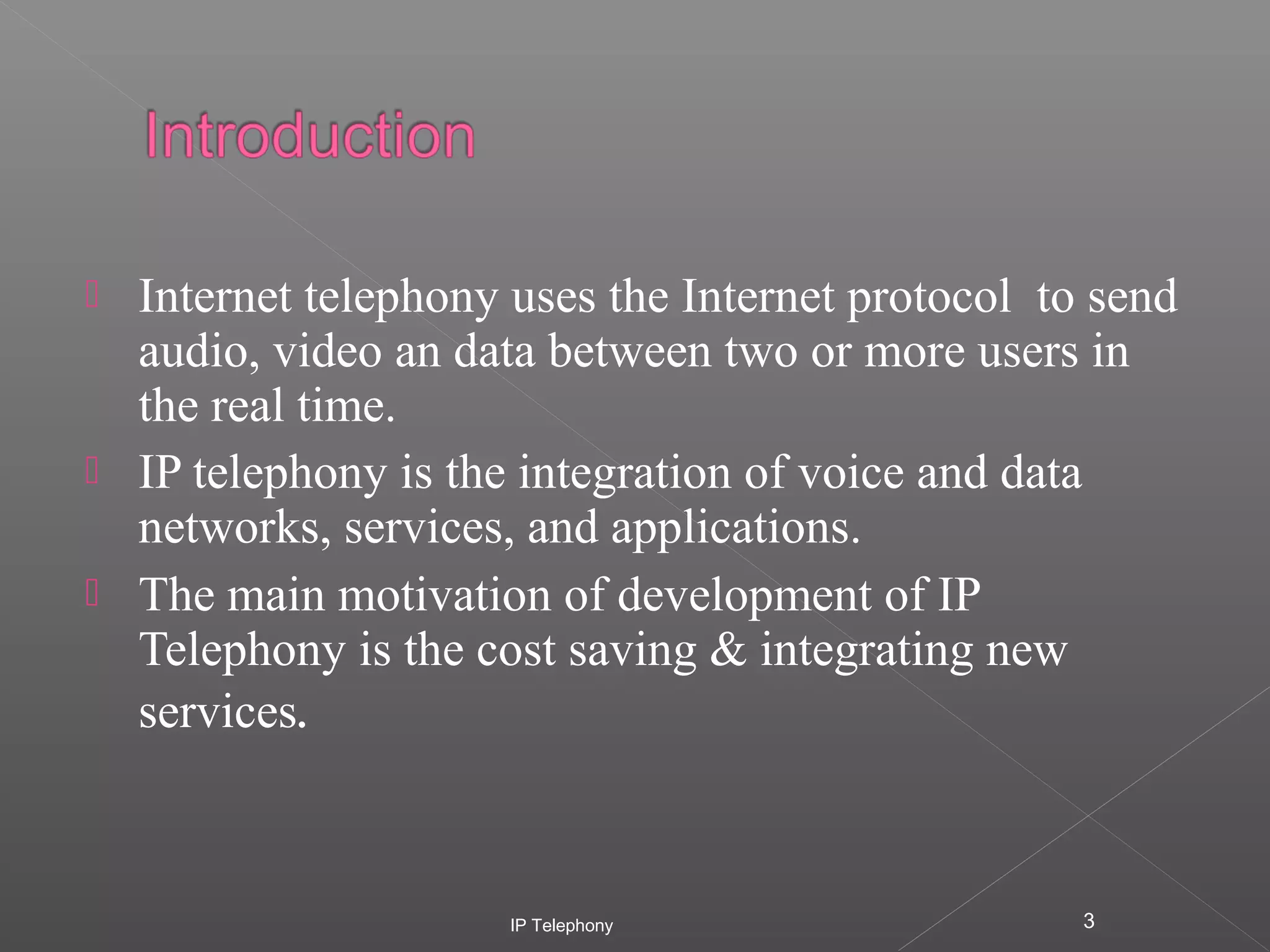 Introduction

Internet telephony uses the Internet protocol to send audio, video an data between two or more users in the real time.

IP telephony is the integration of voice and data networks, services, and applications.

The main motivation of development of IP Telephony is the cost saving & integrating new services.

IP Telephony

3